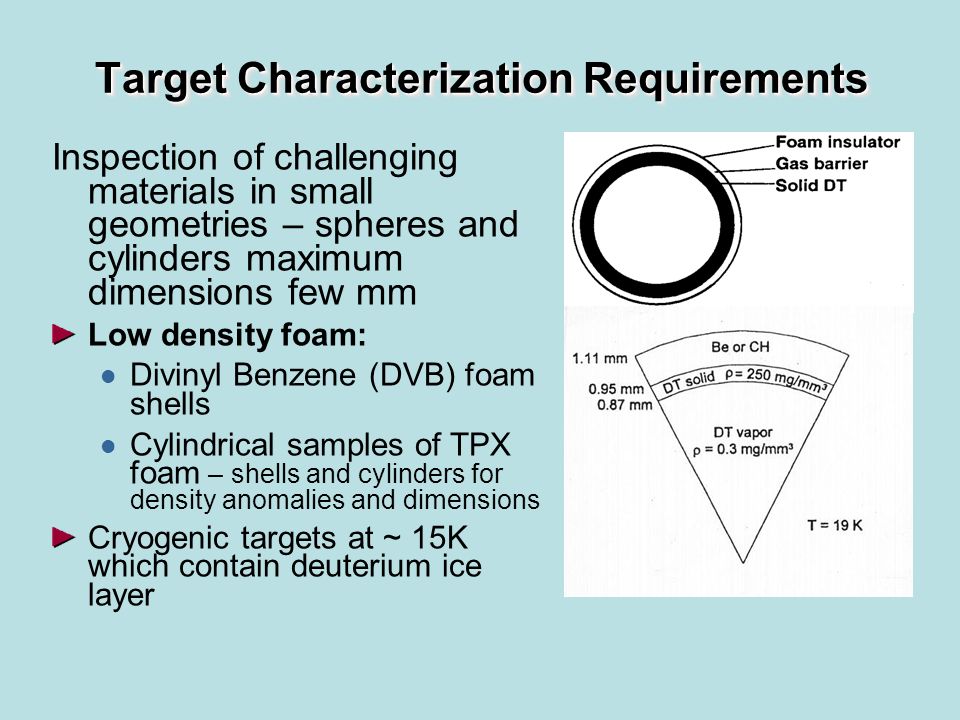 Target Characterization Requirements

Inspection of challenging materials in small geometries – spheres and cylinders maximum dimensions few mm

Low density foam:

Divinyl Benzene (DVB) foam shells

Cylindrical samples of TPX foam – shells and cylinders for density anomalies and dimensions

Cryogenic targets at ~ 15K which contain deuterium ice layer

Foam insulator
Gas barrier
Solid DT

1.11 mm
0.95 mm
0.87 mm
Be or CH
DT solid $\rho = 250\ mg/mm^3$
DT vapor
$\rho = 0.3\ mg/mm^3$
T = 19 K